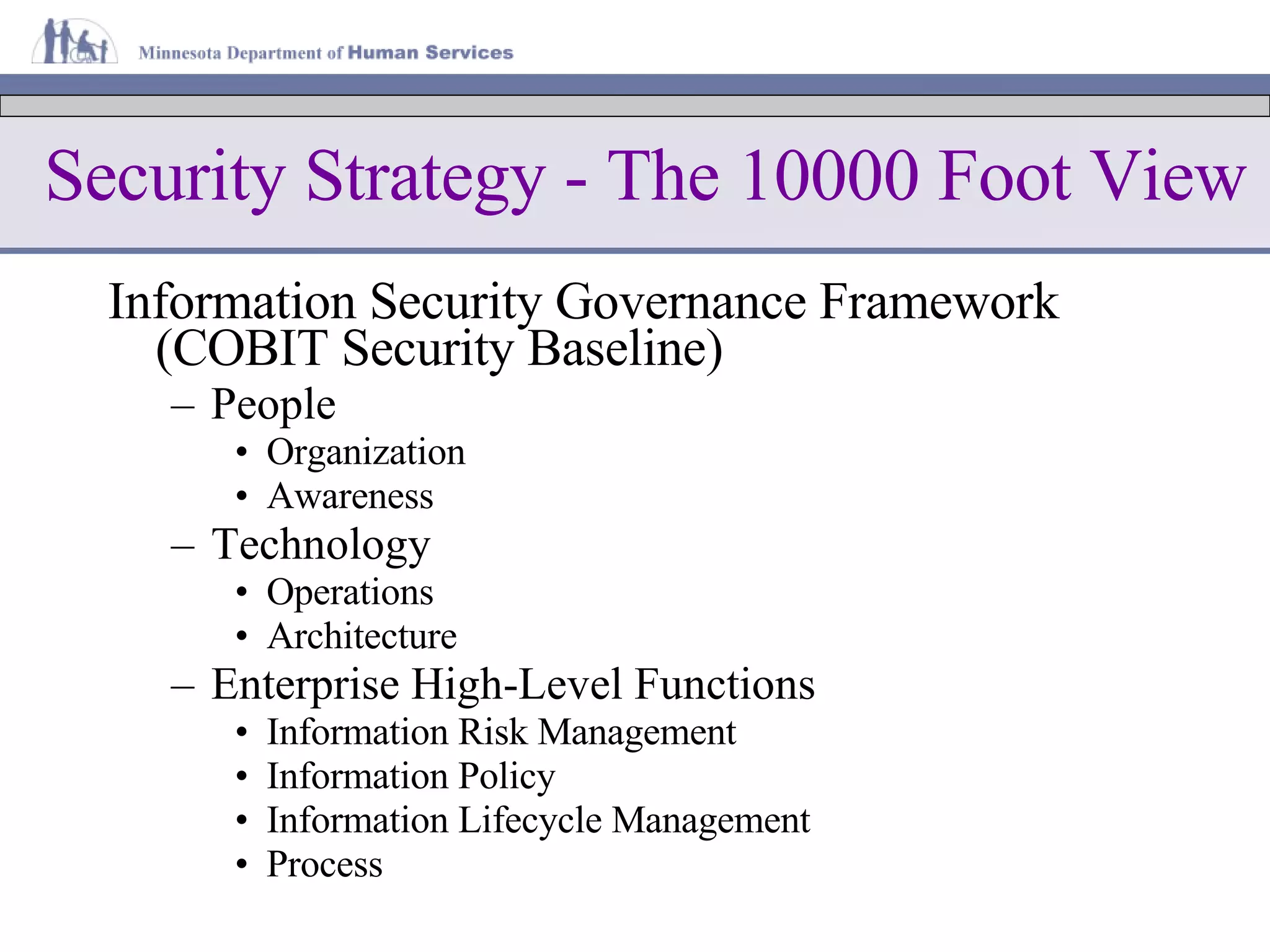 Minnesota Department of Human Services

Security Strategy - The 10000 Foot View

Information Security Governance Framework (COBIT Security Baseline)
– People
• Organization
• Awareness
– Technology
• Operations
• Architecture
– Enterprise High-Level Functions
• Information Risk Management
• Information Policy
• Information Lifecycle Management
• Process